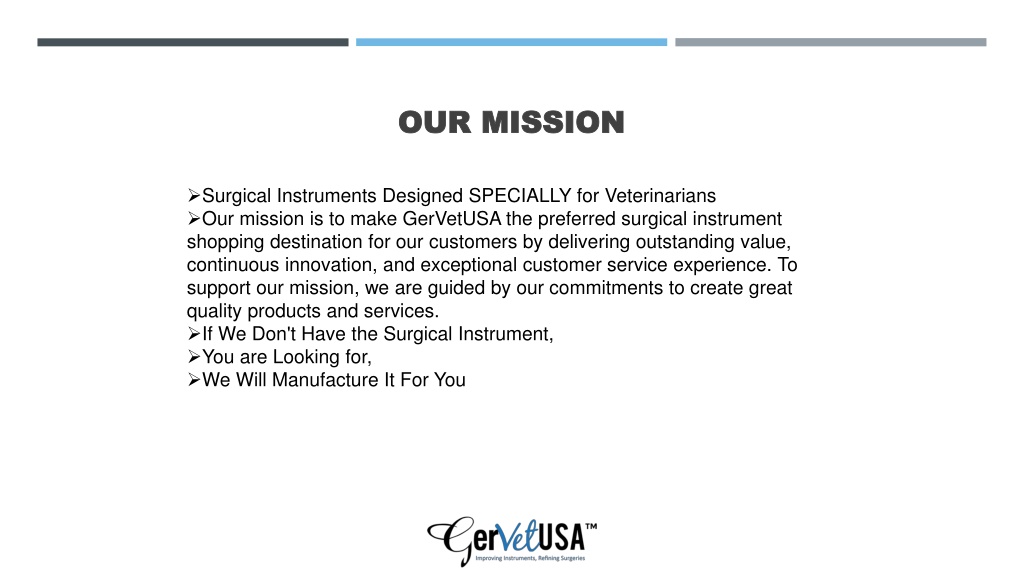 OUR MISSION

➢Surgical Instruments Designed SPECIALLY for Veterinarians
➢Our mission is to make GerVetUSA the preferred surgical instrument shopping destination for our customers by delivering outstanding value, continuous innovation, and exceptional customer service experience. To support our mission, we are guided by our commitments to create great quality products and services.
➢If We Don't Have the Surgical Instrument,
➢You are Looking for,
➢We Will Manufacture It For You

GerVetUSA™
Improving Instruments, Refining Surgeries